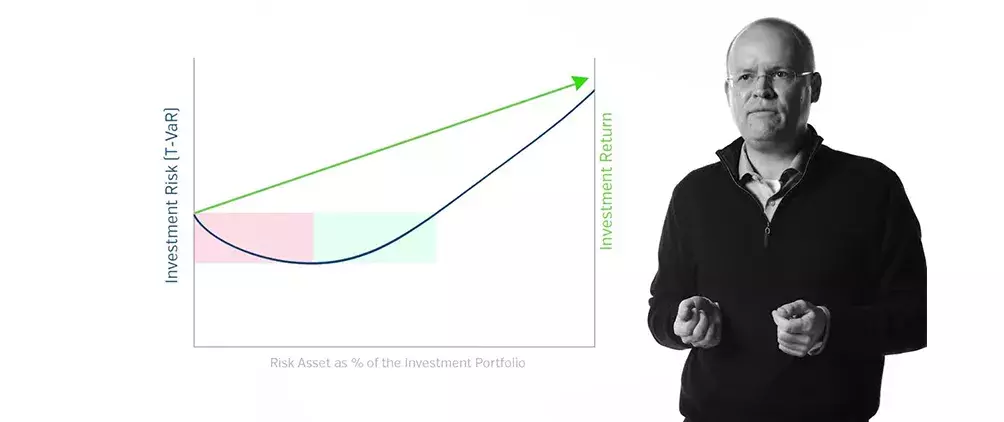 Investment Risk [T-VaR]

Investment Return

Risk Asset as % of the Investment Portfolio